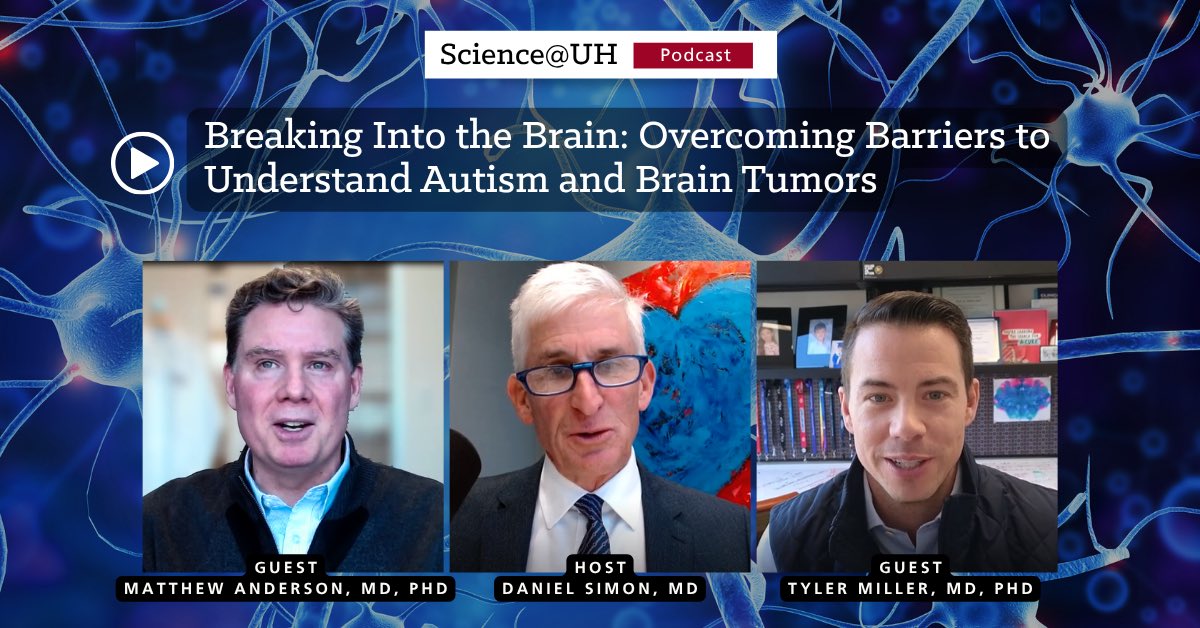 Science@UH Podcast

Breaking Into the Brain: Overcoming Barriers to Understand Autism and Brain Tumors

GUEST
MATTHEW ANDERSON, MD, PHD

HOST
DANIEL SIMON, MD

GUEST
TYLER MILLER, MD, PHD